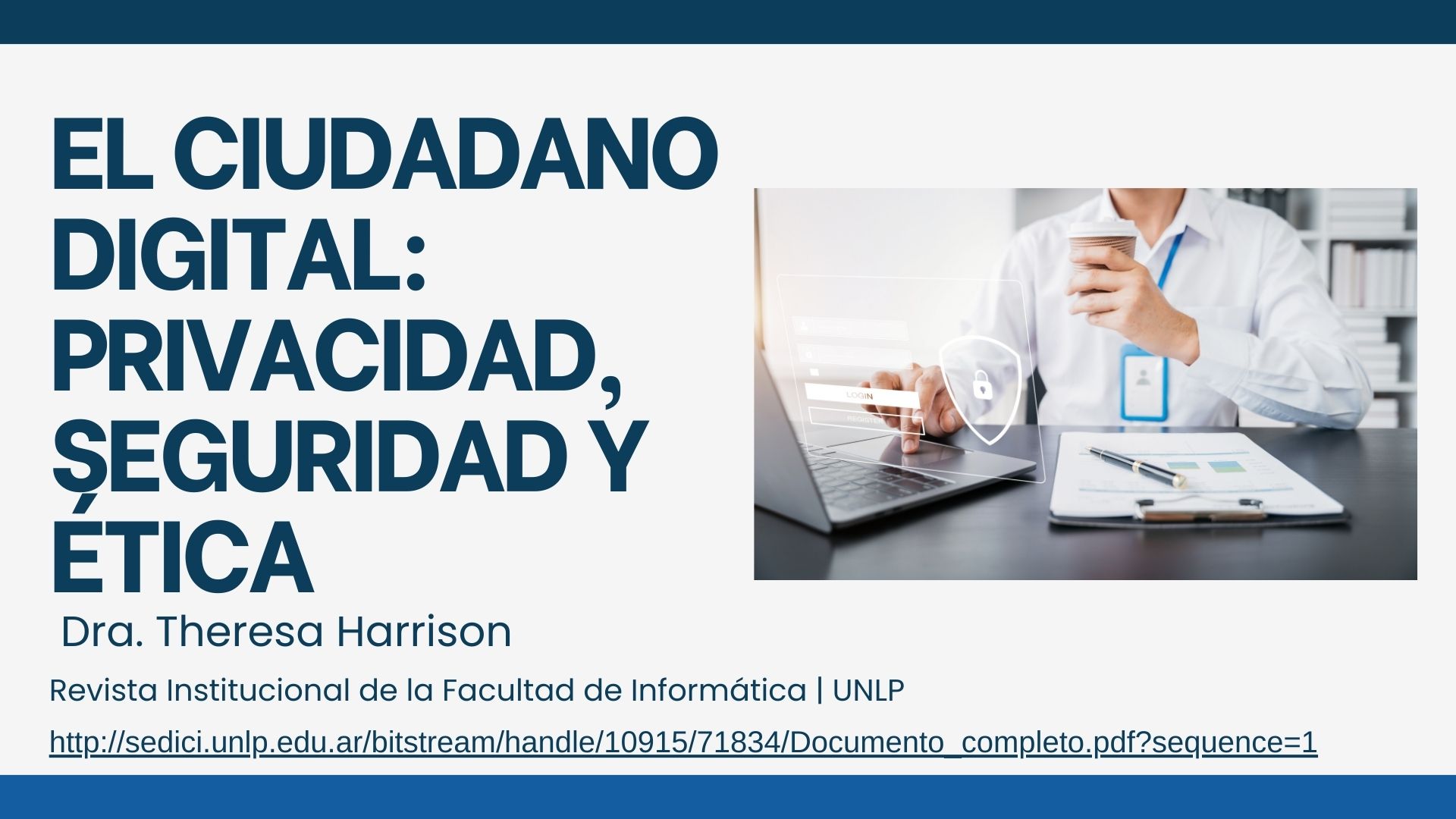 EL CIUDADANO DIGITAL: PRIVACIDAD, SEGURIDAD Y ÉTICA

LOGIN

REGISTER

Dra. Theresa Harrison

Revista Institucional de la Facultad de Informática | UNLP

http://sedici.unlp.edu.ar/bitstream/handle/10915/71834/Documento_completo.pdf?sequence=1